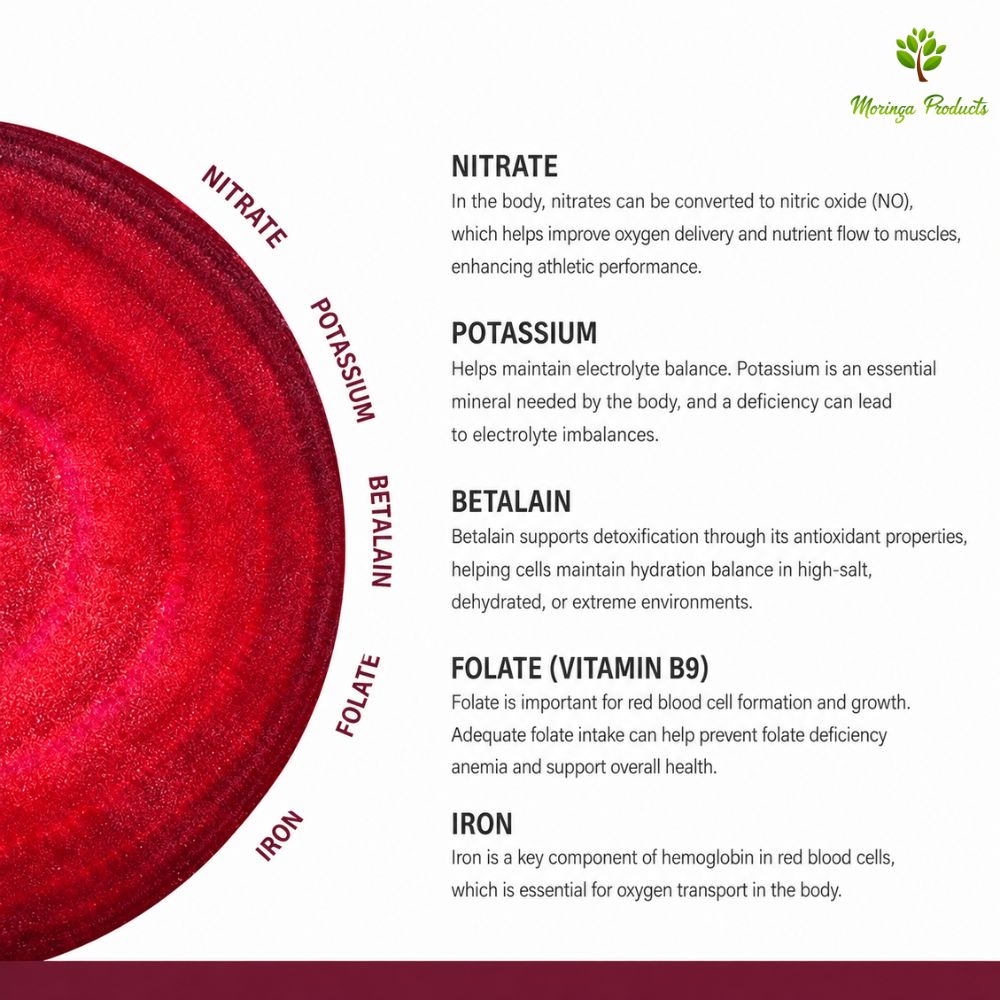 Moringa Products

NITRATE

POTASSIUM

BETALAIN

FOLATE

IRON

NITRATE
In the body, nitrates can be converted to nitric oxide (NO), which helps improve oxygen delivery and nutrient flow to muscles, enhancing athletic performance.

POTASSIUM
Helps maintain electrolyte balance. Potassium is an essential mineral needed by the body, and a deficiency can lead to electrolyte imbalances.

BETALAIN
Betalain supports detoxification through its antioxidant properties, helping cells maintain hydration balance in high-salt, dehydrated, or extreme environments.

FOLATE (VITAMIN B9)
Folate is important for red blood cell formation and growth. Adequate folate intake can help prevent folate deficiency anemia and support overall health.

IRON
Iron is a key component of hemoglobin in red blood cells, which is essential for oxygen transport in the body.